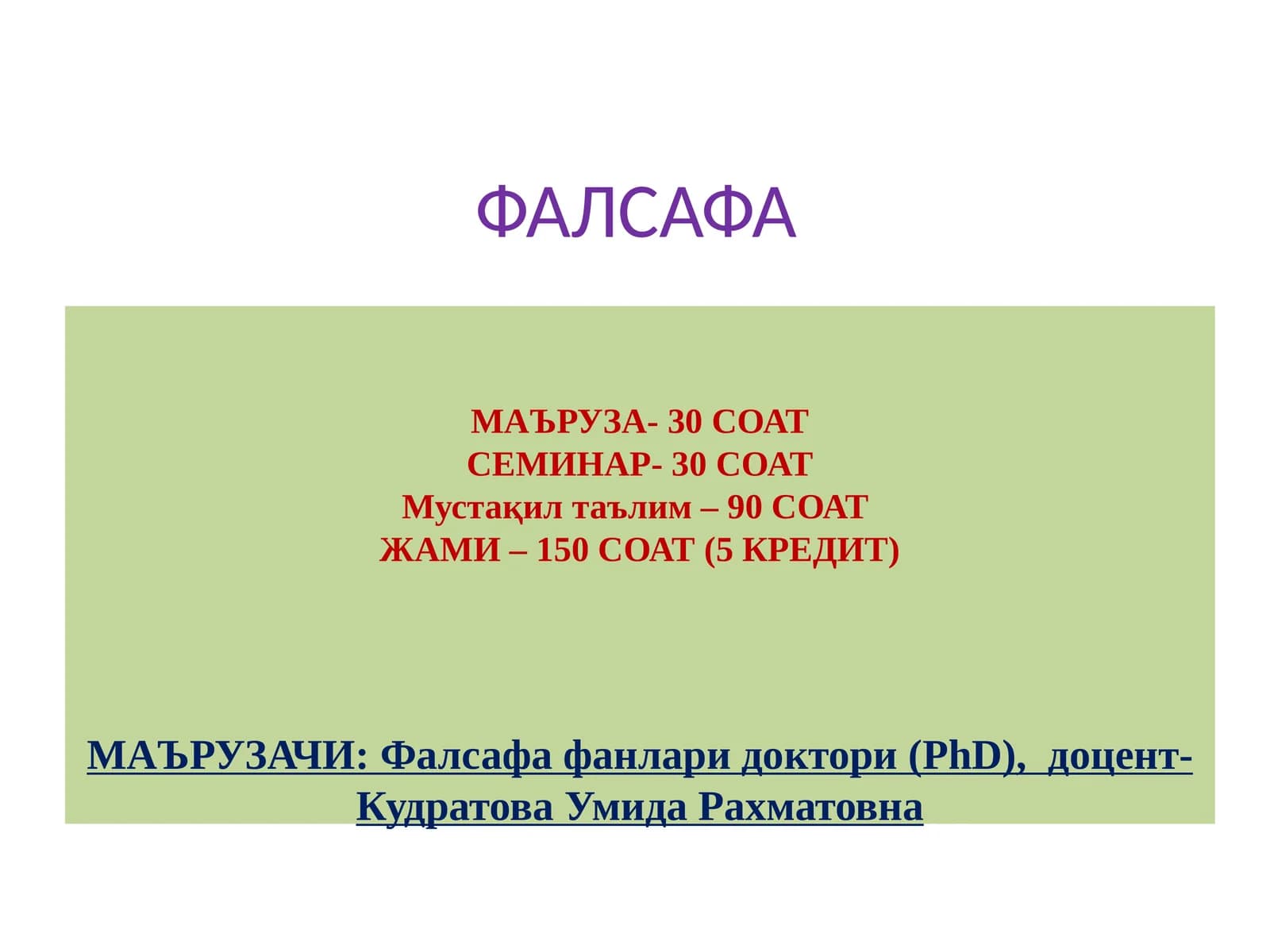 ФАЛСАФА

МАЪРУЗА- 30 СОАТ
СЕМИНАР- 30 СОАТ
Мустақил таълим – 90 СОАТ
ЖАМИ – 150 СОАТ (5 КРЕДИТ)

МАЪРУЗАЧИ: Фалсафа фанлари доктори (PhD), доцент- Кудратова Умида Рахматовна